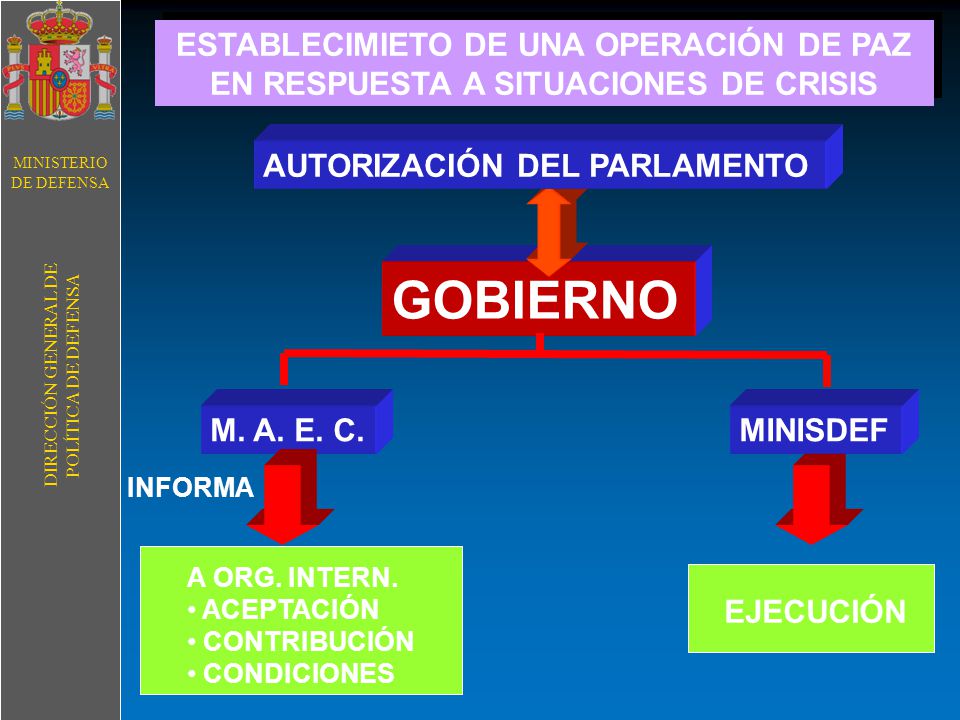 MINISTERIO DE DEFENSA

DIRECCIÓN GENERAL DE POLÍTICA DE DEFENSA

ESTABLECIMIETO DE UNA OPERACIÓN DE PAZ EN RESPUESTA A SITUACIONES DE CRISIS

AUTORIZACIÓN DEL PARLAMENTO

GOBIERNO

M. A. E. C.

MINISDEF

INFORMA

A ORG. INTERN.
• ACEPTACIÓN
• CONTRIBUCIÓN
• CONDICIONES

EJECUCIÓN